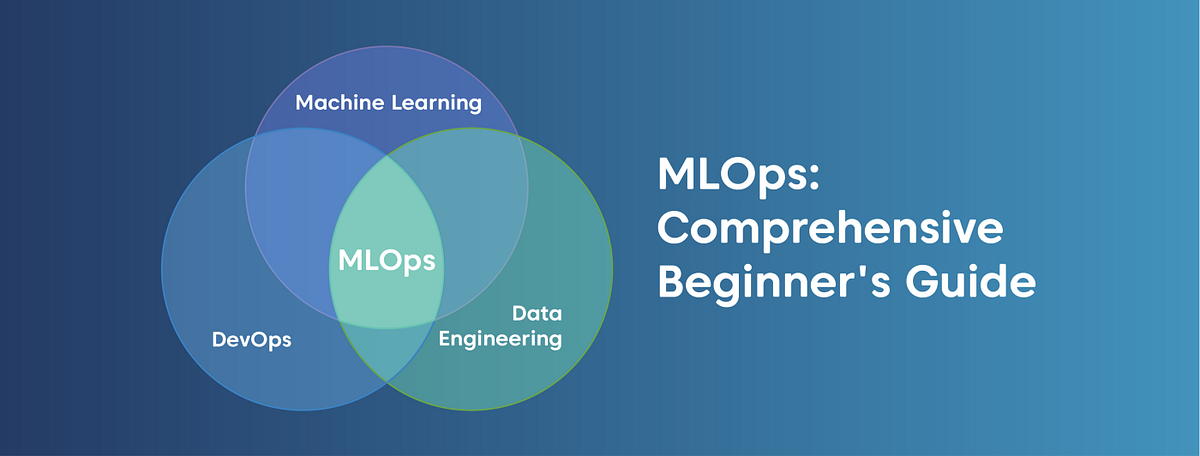 Machine Learning

MLOps

DevOps

Data Engineering

MLOps: Comprehensive Beginner's Guide